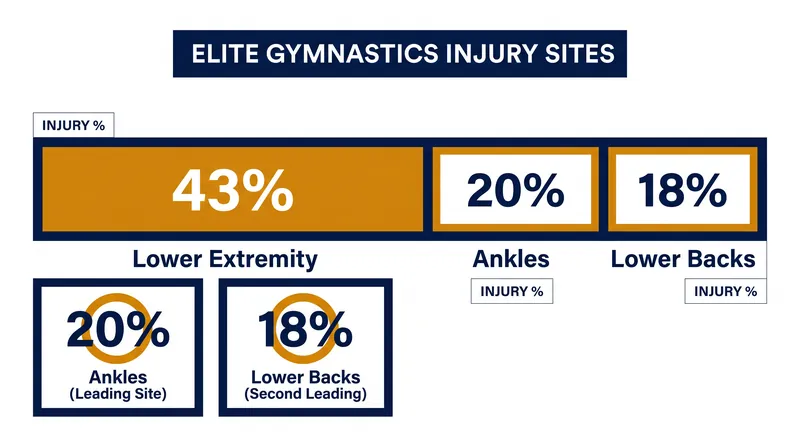 ELITE GYMNASTICS INJURY SITES

INJURY %

43%

20%

18%

Lower Extremity

Ankles

Lower Backs

INJURY %

INJURY %

20%
Ankles
(Leading Site)

18%
Lower Backs
(Second Leading)